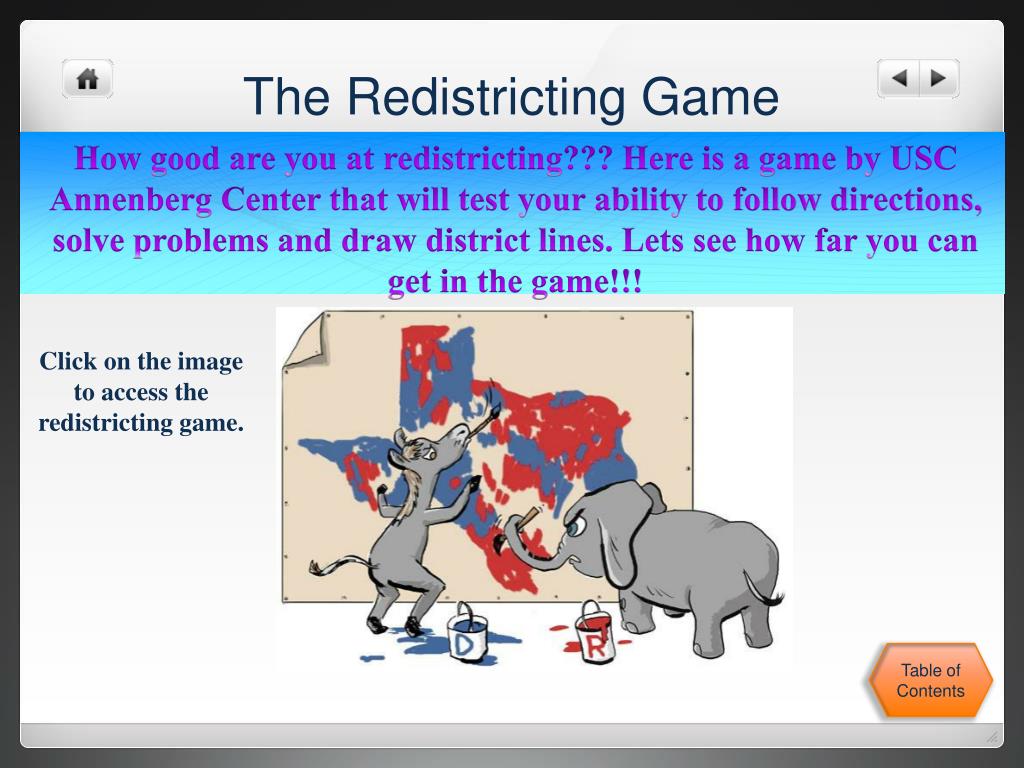 The Redistricting Game

How good are you at redistricting??? Here is a game by USC Annenberg Center that will test your ability to follow directions, solve problems and draw district lines. Lets see how far you can get in the game!!!

Click on the image to access the redistricting game.

D

R

Table of Contents